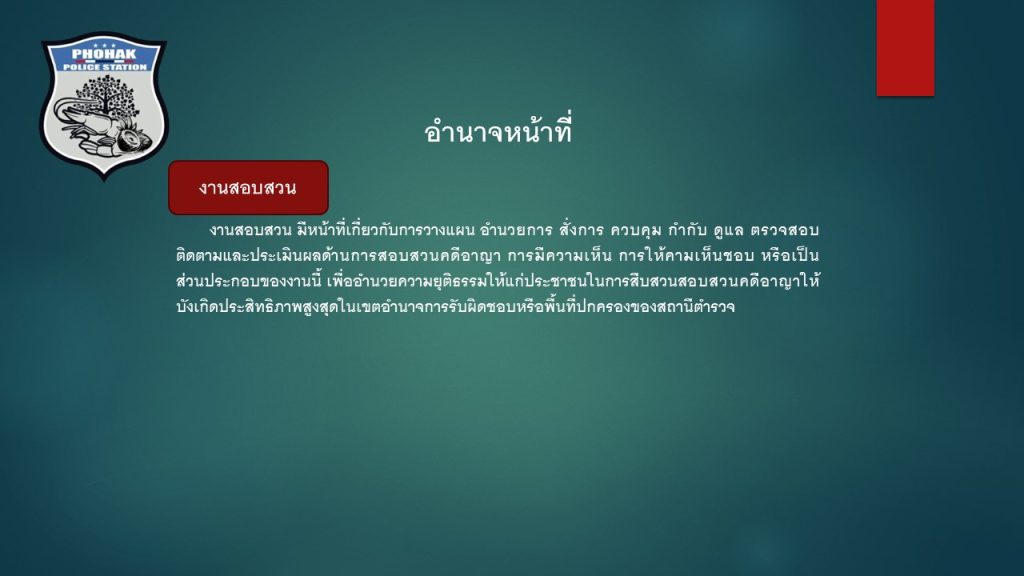 PHOHAK
POLICE STATION

อำนาจหน้าที่

งานสอบสวน

งานสอบสวน มีหน้าที่เกี่ยวกับการวางแผน อำนวยการ สั่งการ ควบคุม กำกับ ดูแล ตรวจสอบ ติดตามและประเมินผลด้านการสอบสวนคดีอาญา การมีความเห็น การให้คามเห็นชอบ หรือเป็นส่วนประกอบของงานนี้ เพื่ออำนวยความยุติธรรมให้แก่ประชาชนในการสืบสวนสอบสวนคดีอาญาให้บังเกิดประสิทธิภาพสูงสุดในเขตอำนาจการรับผิดชอบหรือพื้นที่ปกครองของสถานีตำรวจ